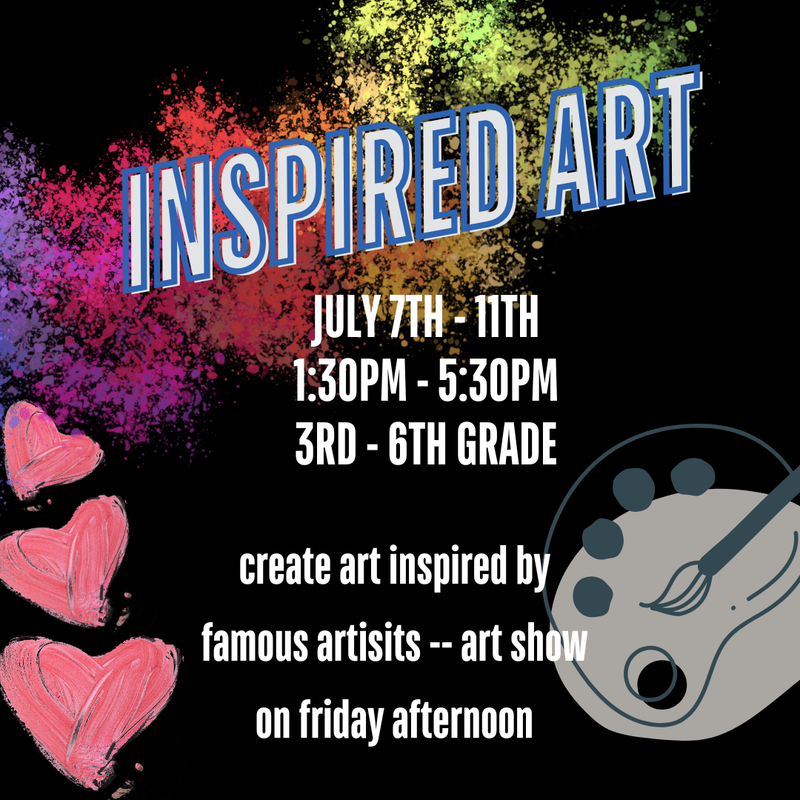 INSPIRED ART

JULY 7TH - 11TH
1:30PM - 5:30PM
3RD - 6TH GRADE

create art inspired by famous artisits -- art show on friday afternoon